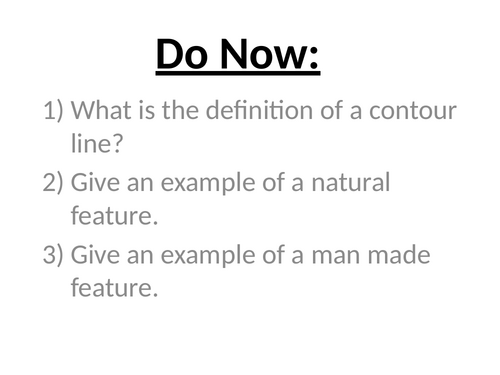 Do Now:

1) What is the definition of a contour line?

2) Give an example of a natural feature.

3) Give an example of a man made feature.